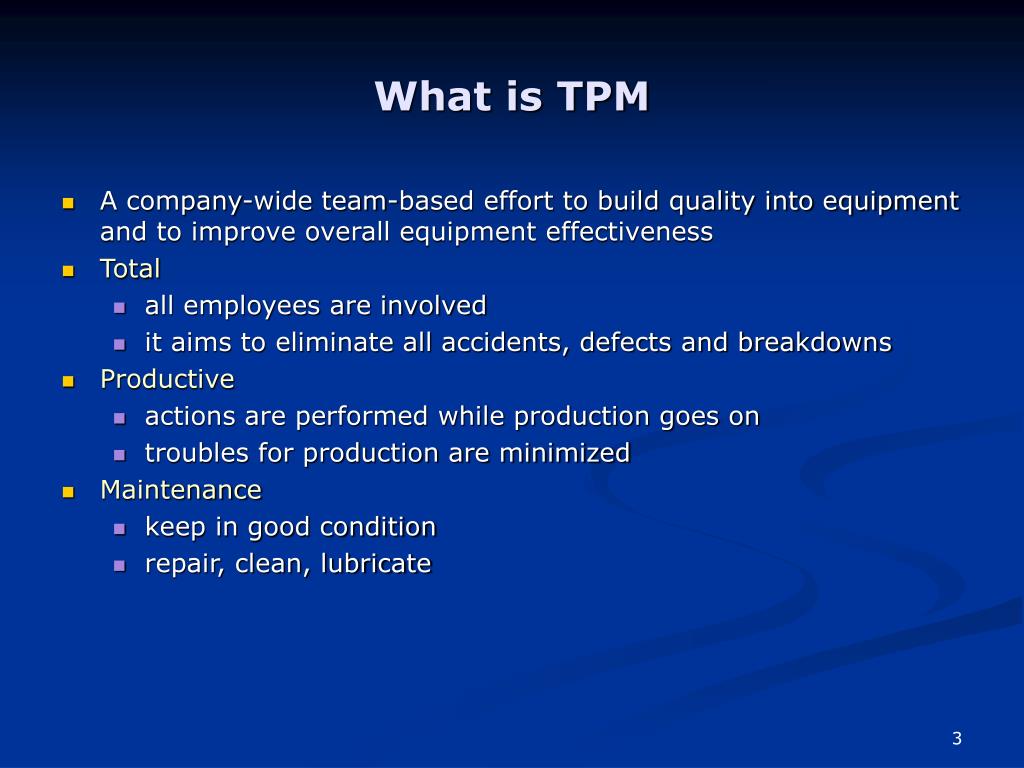 What is TPM

- A company-wide team-based effort to build quality into equipment and to improve overall equipment effectiveness
- Total
  - all employees are involved
  - it aims to eliminate all accidents, defects and breakdowns
- Productive
  - actions are performed while production goes on
  - troubles for production are minimized
- Maintenance
  - keep in good condition
  - repair, clean, lubricate

3